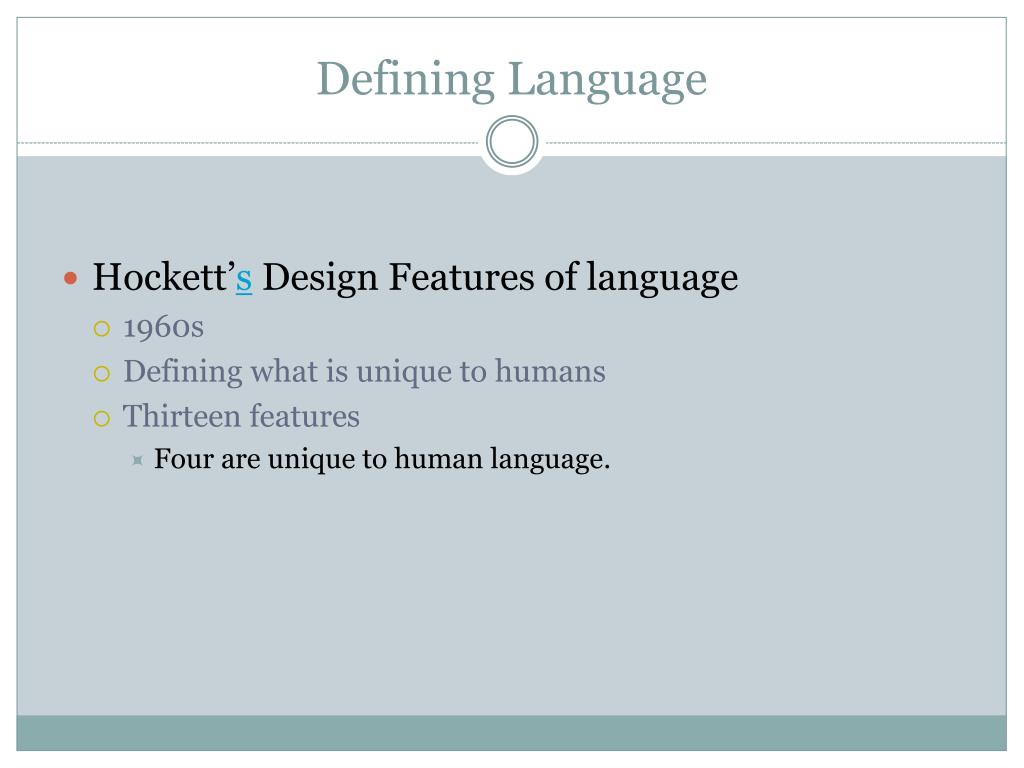 Defining Language

Hockett's Design Features of language
1960s
Defining what is unique to humans
Thirteen features
Four are unique to human language.